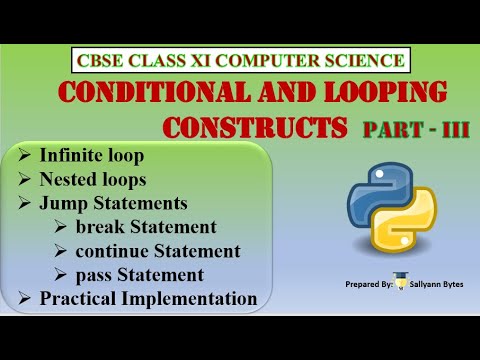 CBSE CLASS XI COMPUTER SCIENCE

CONDITIONAL AND LOOPING CONSTRUCTS PART - III

➢ Infinite loop
➢ Nested loops
➢ Jump Statements
➢ break Statement
➢ continue Statement
➢ pass Statement
➢ Practical Implementation

Prepared By: Sallyann Bytes